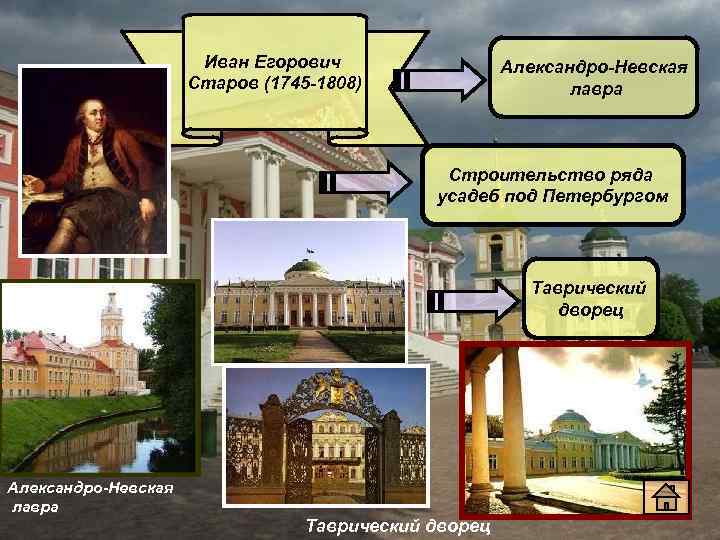 Иван Егорович Старов (1745-1808)

Александро-Невская лавра

Строительство ряда усадеб под Петербургом

Таврический дворец

Александро-Невская лавра

Таврический дворец